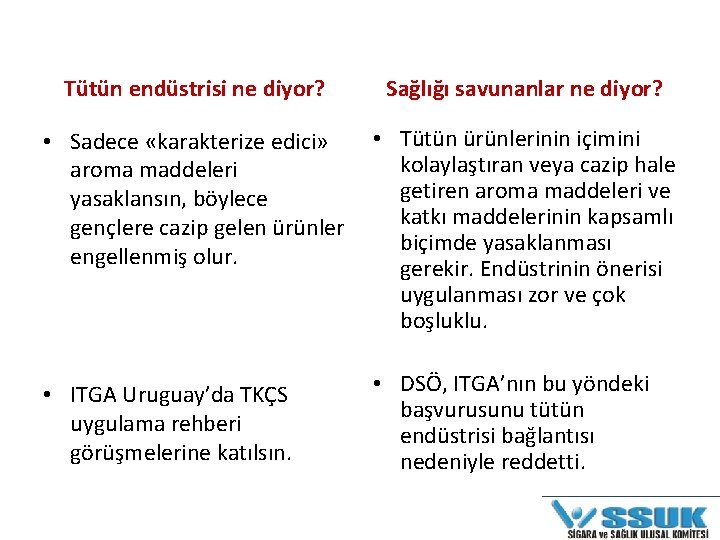 Tütün endüstrisi ne diyor?

• Sadece «karakterize edici» aroma maddeleri yasaklansın, böylece gençlere cazip gelen ürünler engellenmiş olur.

• ITGA Uruguay'da TKÇS uygulama rehberi görüşmelerine katılsın.

Sağlığı savunanlar ne diyor?

• Tütün ürünlerinin içimini kolaylaştıran veya cazip hale getiren aroma maddeleri ve katkı maddelerinin kapsamlı biçimde yasaklanması gerekir. Endüstrinin önerisi uygulanması zor ve çok boşluklu.

• DSÖ, ITGA'nın bu yöndeki başvurusunu tütün endüstrisi bağlantısı nedeniyle reddetti.

SSUK
SİGARA ve SAĞLIK ULUSAL KOMİTESİ